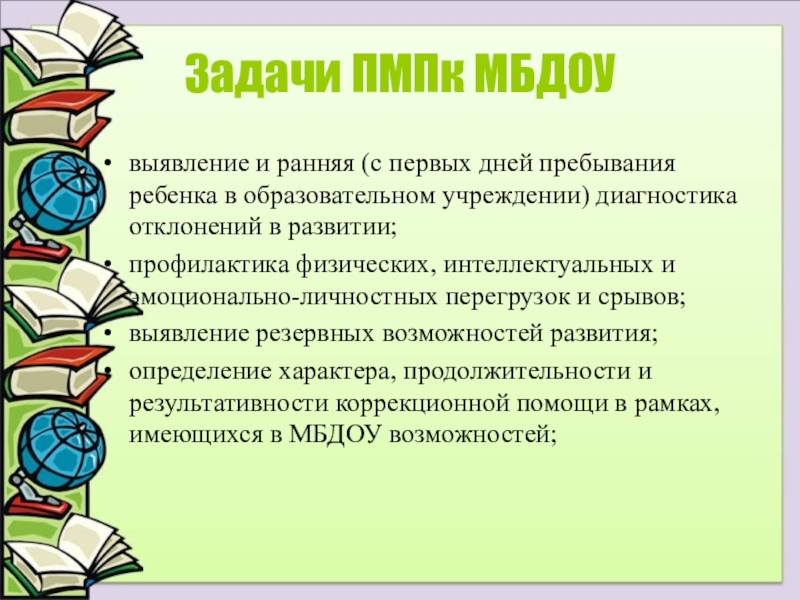 Задачи ПМПк МБДОУ

• выявление и ранняя (с первых дней пребывания ребенка в образовательном учреждении) диагностика отклонений в развитии;
• профилактика физических, интеллектуальных и эмоционально-личностных перегрузок и срывов;
• выявление резервных возможностей развития;
• определение характера, продолжительности и результативности коррекционной помощи в рамках, имеющихся в МБДОУ возможностей;